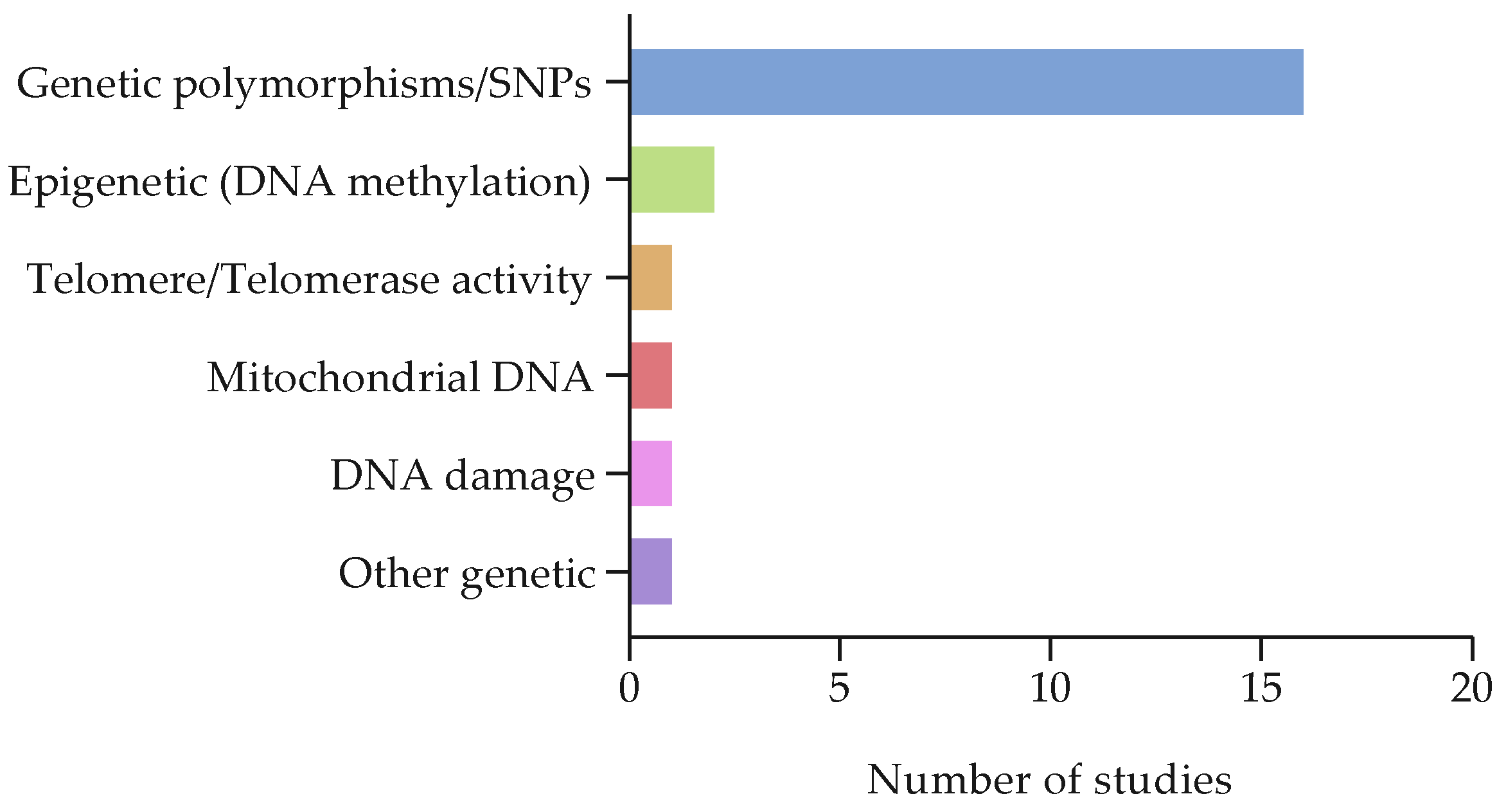 Genetic polymorphisms/SNPs
Epigenetic (DNA methylation)
Telomere/Telomerase activity
Mitochondrial DNA
DNA damage
Other genetic

0
5
10
15
20

Number of studies